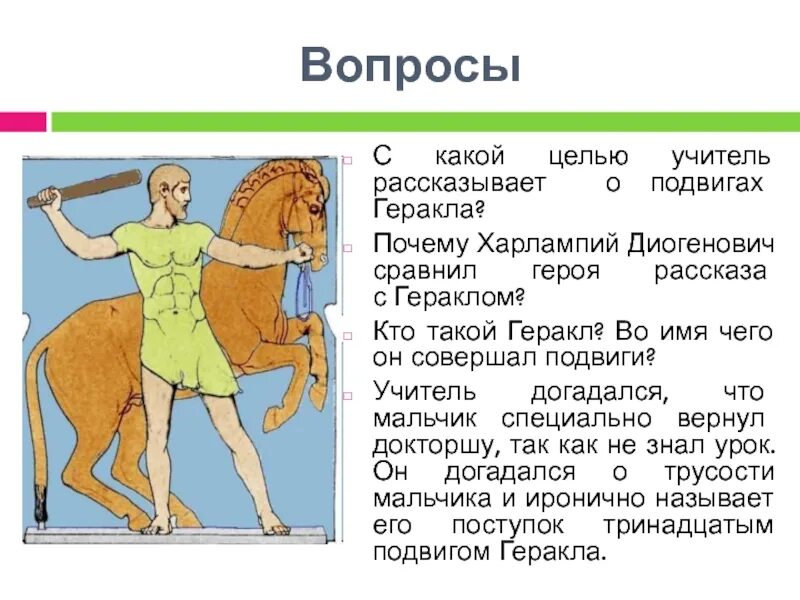 Вопросы

С какой целью учитель рассказывает о подвигах Геракла?

Почему Харлампий Диогенович сравнил героя рассказа с Гераклом?

Кто такой Геракл? Во имя чего он совершал подвиги?

Учитель догадался, что мальчик специально вернул докторшу, так как не знал урок. Он догадался о трусости мальчика и иронично называет его поступок тринадцатым подвигом Геракла.